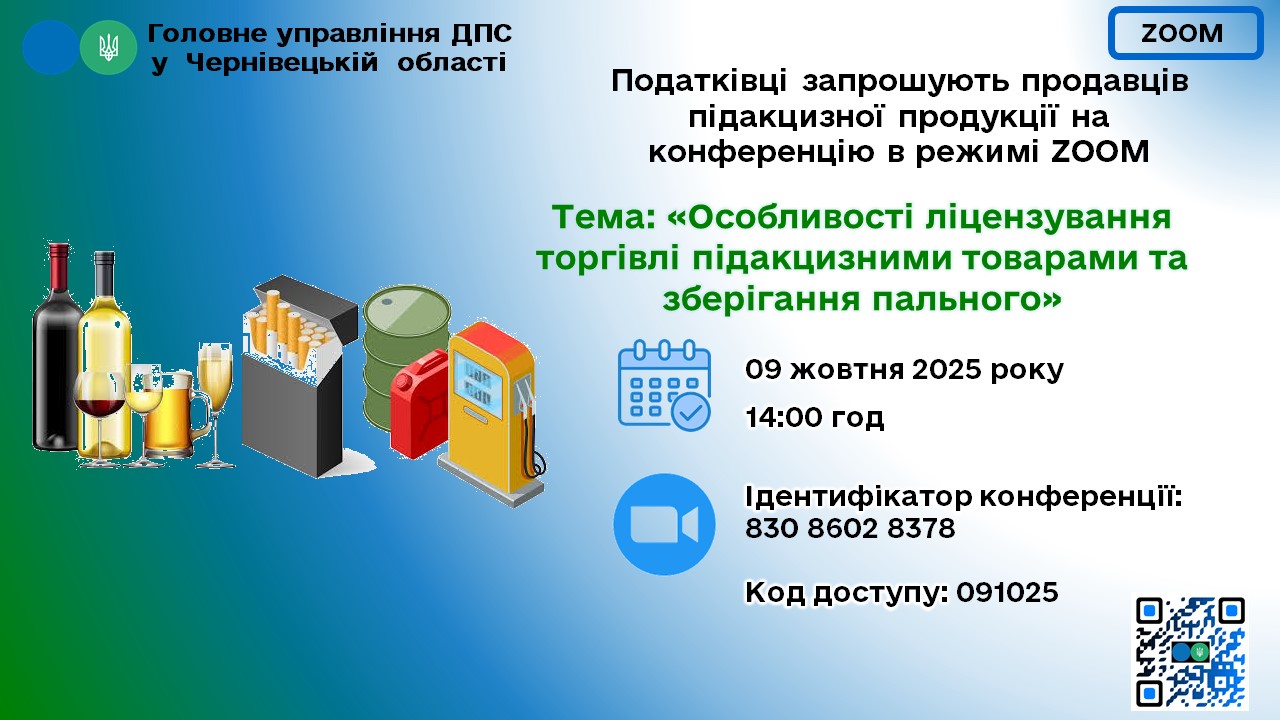 Головне управління ДПС
у Чернівецькій області

ZOOM

Податківці запрошують продавців підакцизної продукції на конференцію в режимі ZOOM

Тема: «Особливості ліцензування торгівлі підакцизними товарами та зберігання пального»

09 жовтня 2025 року

14:00 год

Ідентифікатор конференції:
830 8602 8378

Код доступу: 091025